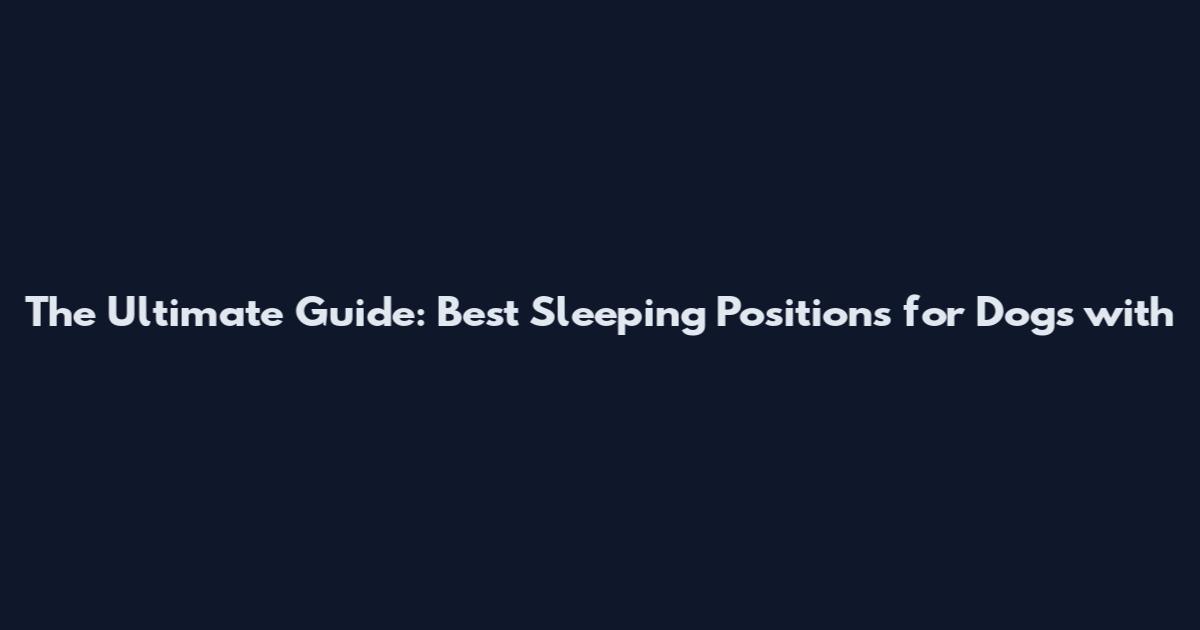 The Ultimate Guide: Best Sleeping Positions for Dogs with